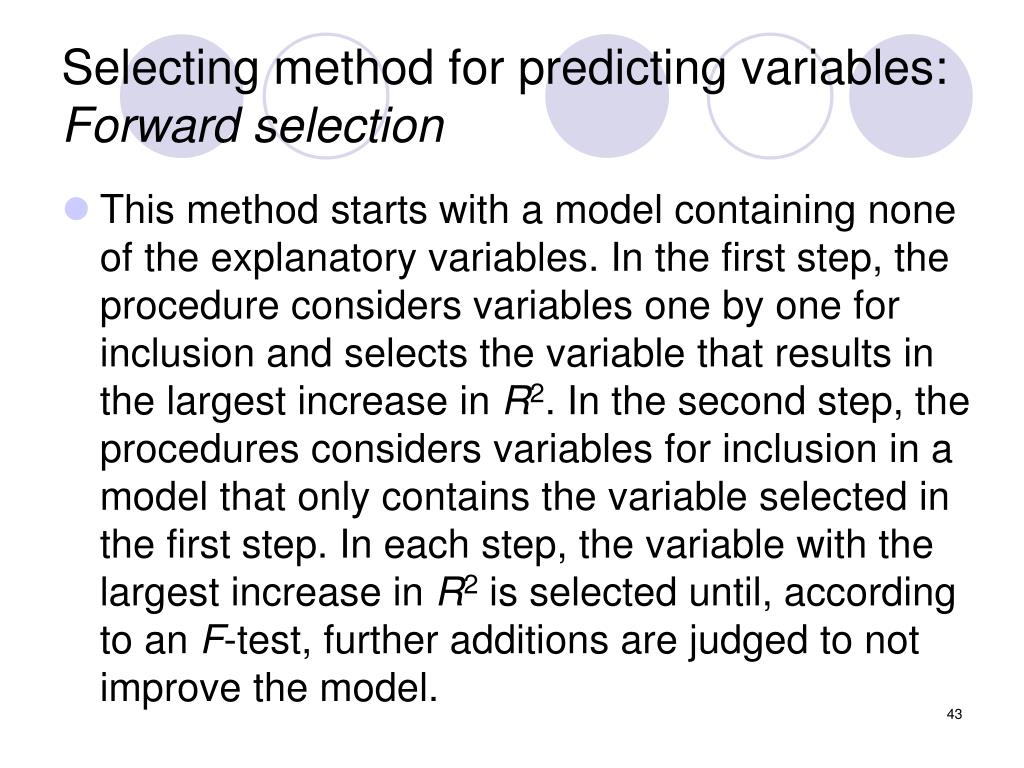 Selecting method for predicting variables: Forward selection

This method starts with a model containing none of the explanatory variables. In the first step, the procedure considers variables one by one for inclusion and selects the variable that results in the largest increase in $R^2$. In the second step, the procedures considers variables for inclusion in a model that only contains the variable selected in the first step. In each step, the variable with the largest increase in $R^2$ is selected until, according to an $F$-test, further additions are judged to not improve the model.

43